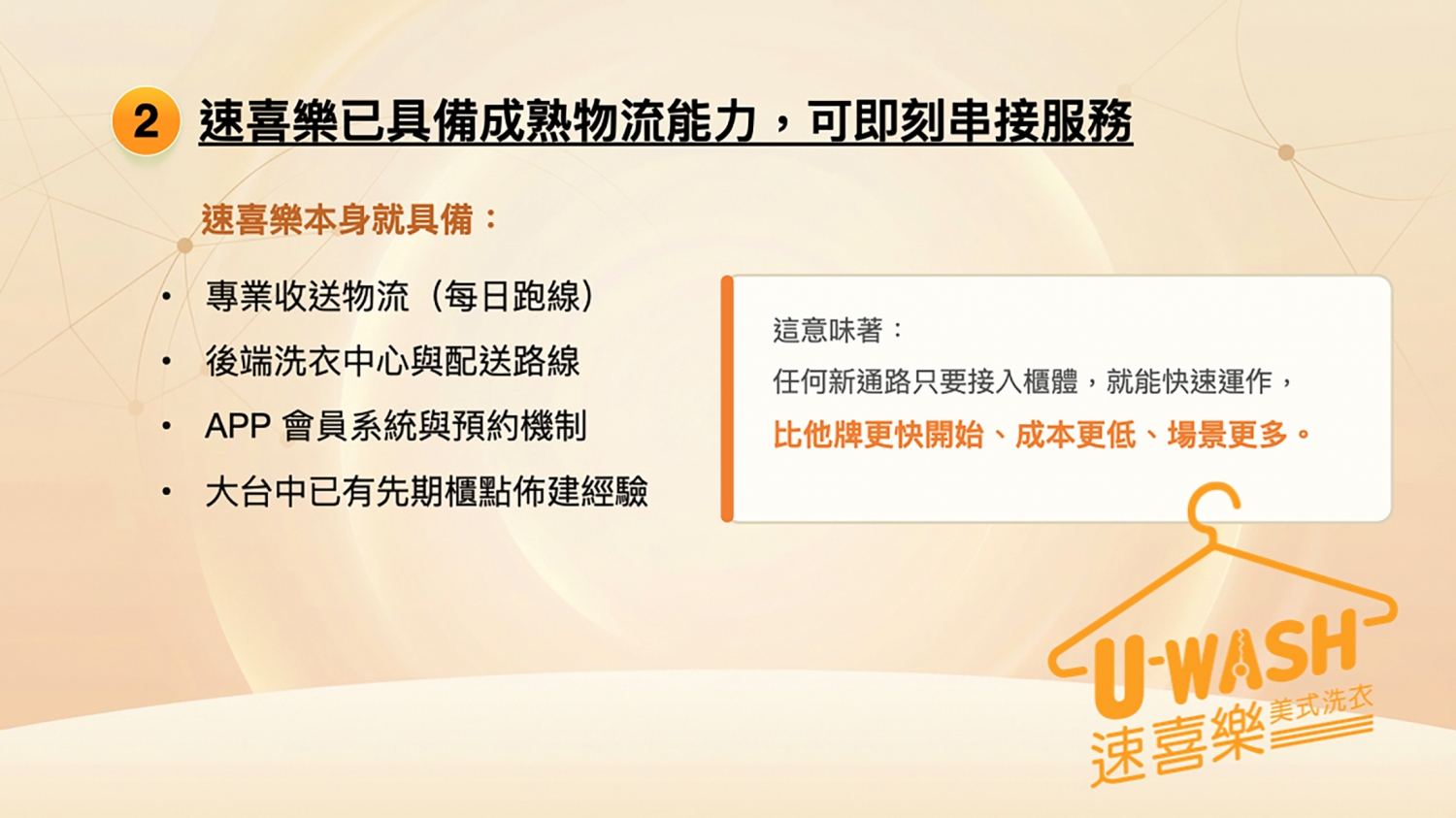 2 速喜樂已具備成熟物流能力，可即刻串接服務

速喜樂本身就具備：

• 專業收送物流（每日跑線）
• 後端洗衣中心與配送路線
• APP 會員系統與預約機制
• 大台中已有先期櫃點佈建經驗

這意味著：

任何新通路只要接入櫃體，就能快速運作，

比他牌更快開始、成本更低、場景更多。

U-WASH
速喜樂 美式洗衣